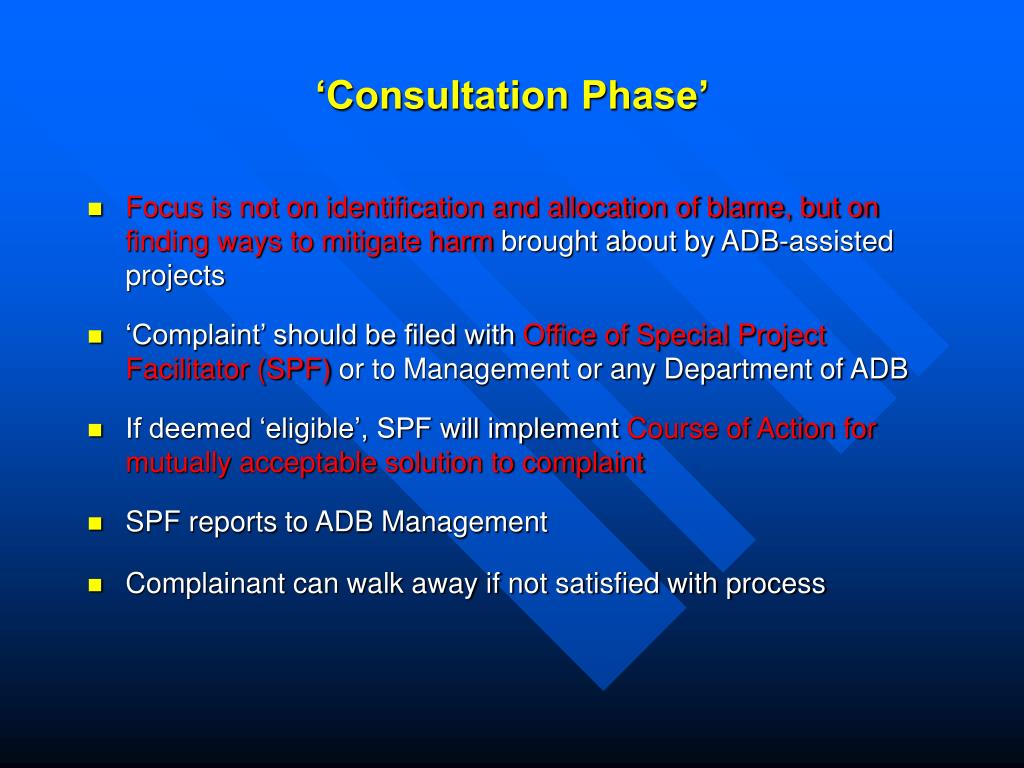 ‘Consultation Phase’

Focus is not on identification and allocation of blame, but on finding ways to mitigate harm brought about by ADB-assisted projects

‘Complaint’ should be filed with Office of Special Project Facilitator (SPF) or to Management or any Department of ADB

If deemed ‘eligible’, SPF will implement Course of Action for mutually acceptable solution to complaint

SPF reports to ADB Management

Complainant can walk away if not satisfied with process